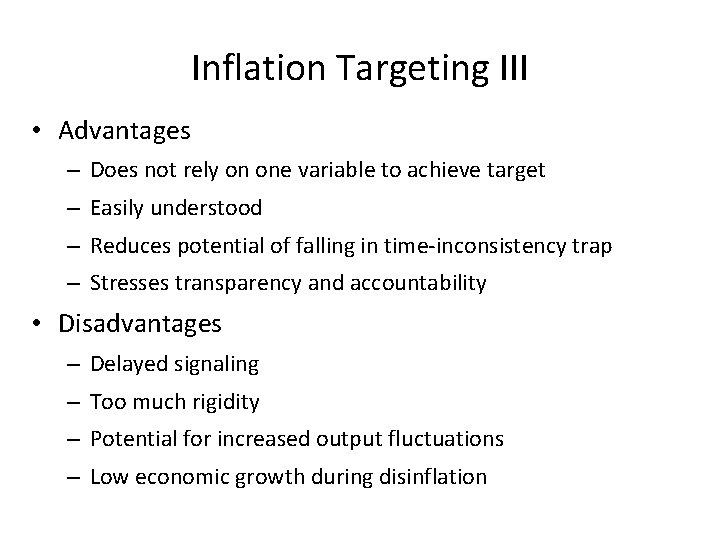 Inflation Targeting III

• Advantages
– Does not rely on one variable to achieve target
– Easily understood
– Reduces potential of falling in time-inconsistency trap
– Stresses transparency and accountability

• Disadvantages
– Delayed signaling
– Too much rigidity
– Potential for increased output fluctuations
– Low economic growth during disinflation